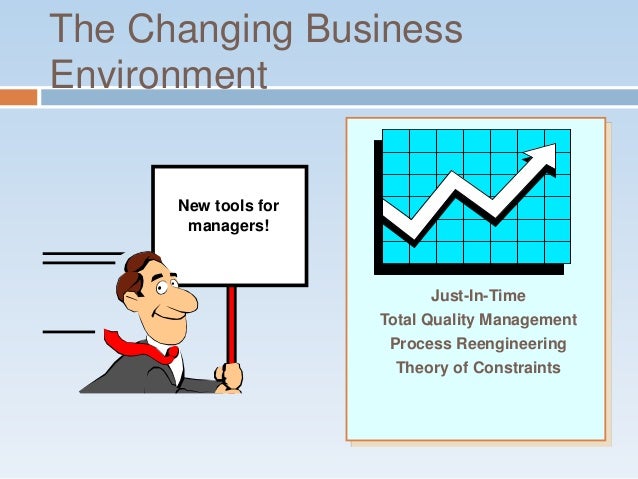 The Changing Business Environment

New tools for managers!

Just-In-Time
Total Quality Management
Process Reengineering
Theory of Constraints